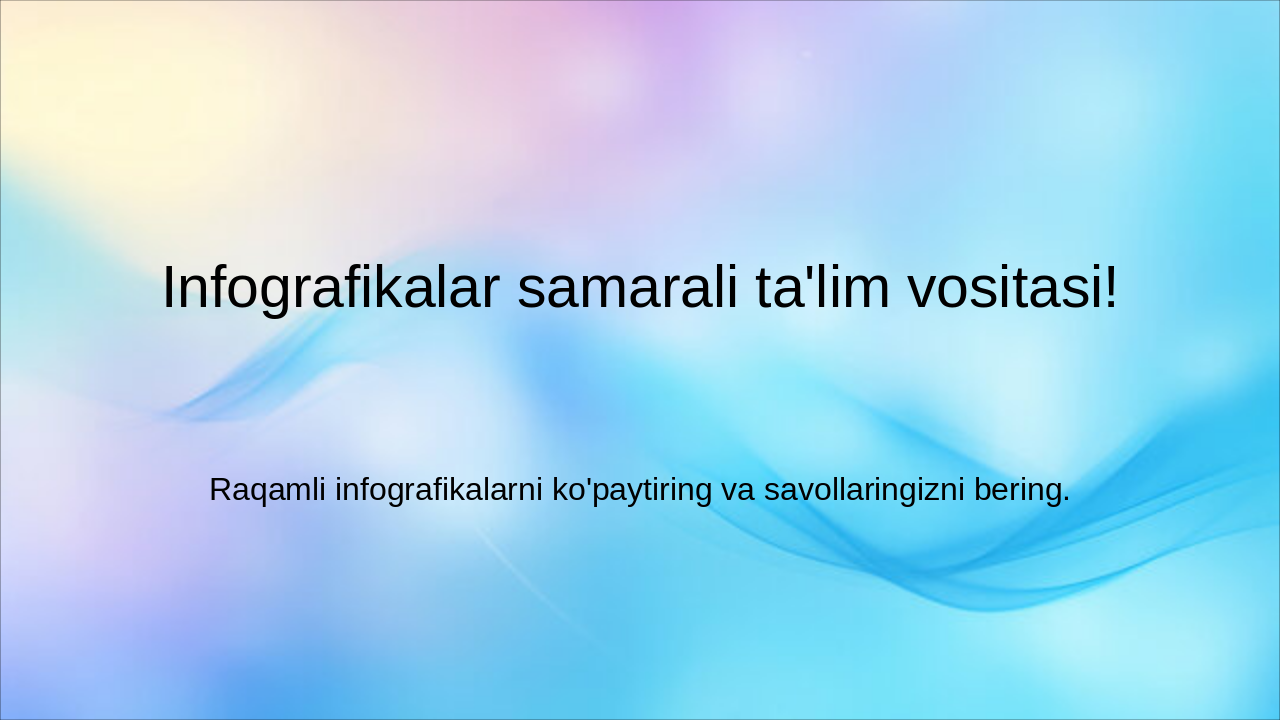 Infografikalar samarali ta'lim vositasi!

Raqamli infografikalarni ko'paytiring va savollaringizni bering.